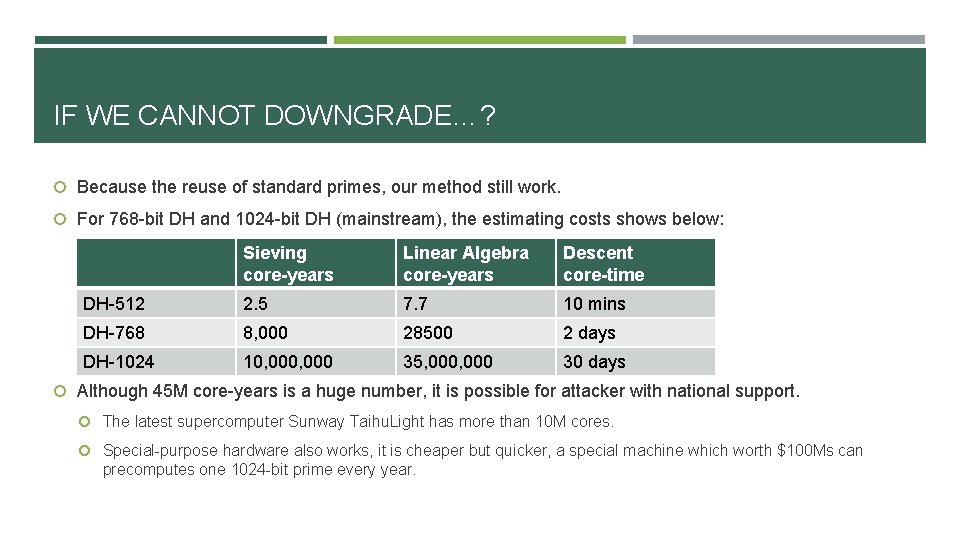 IF WE CANNOT DOWNGRADE…?

Because the reuse of standard primes, our method still work.

For 768-bit DH and 1024-bit DH (mainstream), the estimating costs shows below:

| | Sieving core-years | Linear Algebra core-years | Descent core-time |
|---|---|---|---|
| DH-512 | 2.5 | 7.7 | 10 mins |
| DH-768 | 8,000 | 28500 | 2 days |
| DH-1024 | 10,000,000 | 35,000,000 | 30 days |

Although 45M core-years is a huge number, it is possible for attacker with national support.

The latest supercomputer Sunway TaihuLight has more than 10M cores.

Special-purpose hardware also works, it is cheaper but quicker, a special machine which worth $100Ms can precomputes one 1024-bit prime every year.